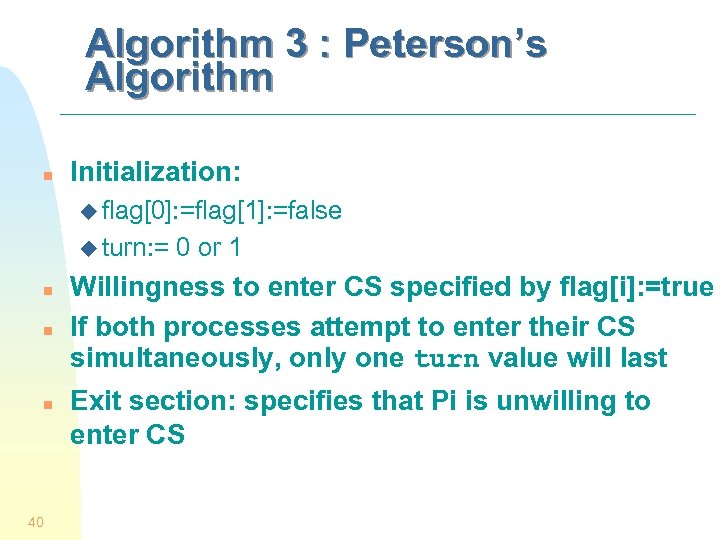 Algorithm 3 : Peterson's Algorithm

Initialization:

flag[0]:=flag[1]:=false

turn:= 0 or 1

Willingness to enter CS specified by flag[i]:=true

If both processes attempt to enter their CS simultaneously, only one turn value will last

Exit section: specifies that Pi is unwilling to enter CS

40